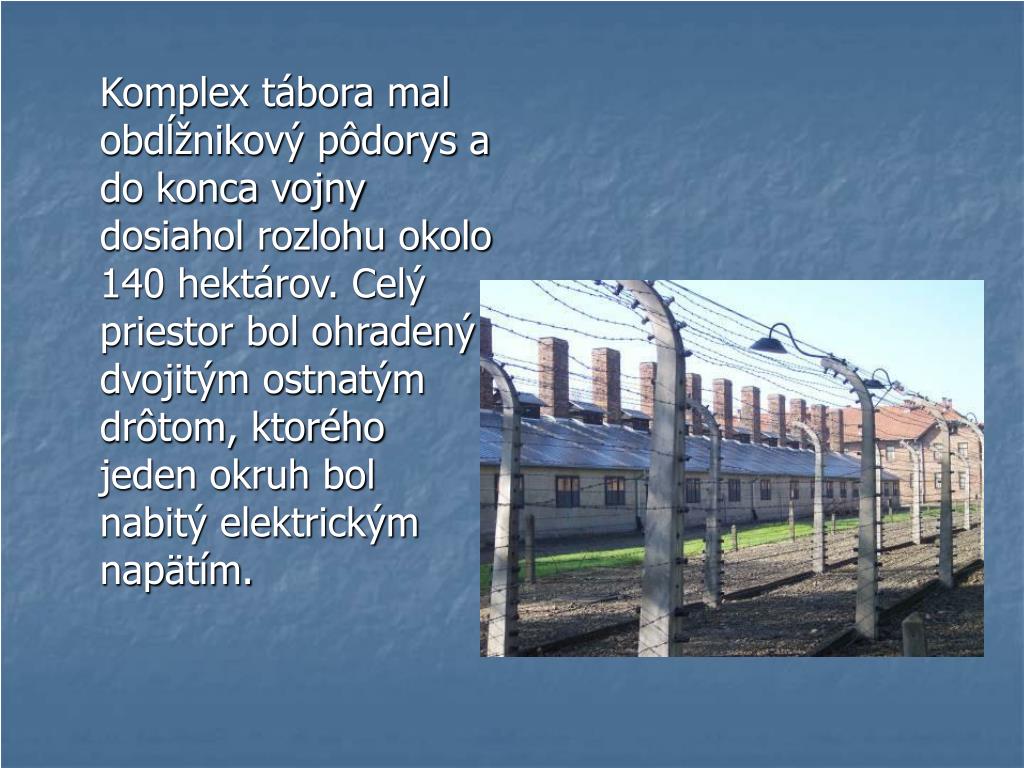 Komplex tábora mal obdĺžnikový pôdorys a do konca vojny dosiahol rozlohu okolo 140 hektárov. Celý priestor bol ohradený dvojitým ostnatým drôtom, ktorého jeden okruh bol nabitý elektrickým napätím.